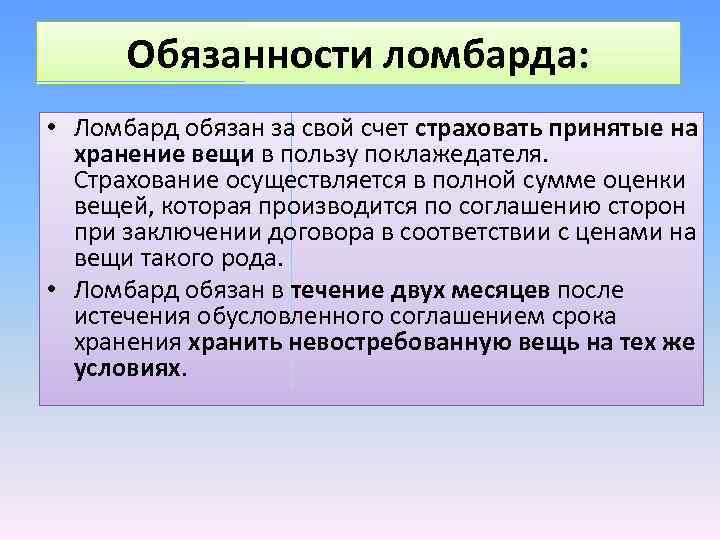 Обязанности ломбарда:

• Ломбард обязан за свой счет страховать принятые на хранение вещи в пользу поклажедателя. Страхование осуществляется в полной сумме оценки вещей, которая производится по соглашению сторон при заключении договора в соответствии с ценами на вещи такого рода.

• Ломбард обязан в течение двух месяцев после истечения обусловленного соглашением срока хранения хранить невостребованную вещь на тех же условиях.